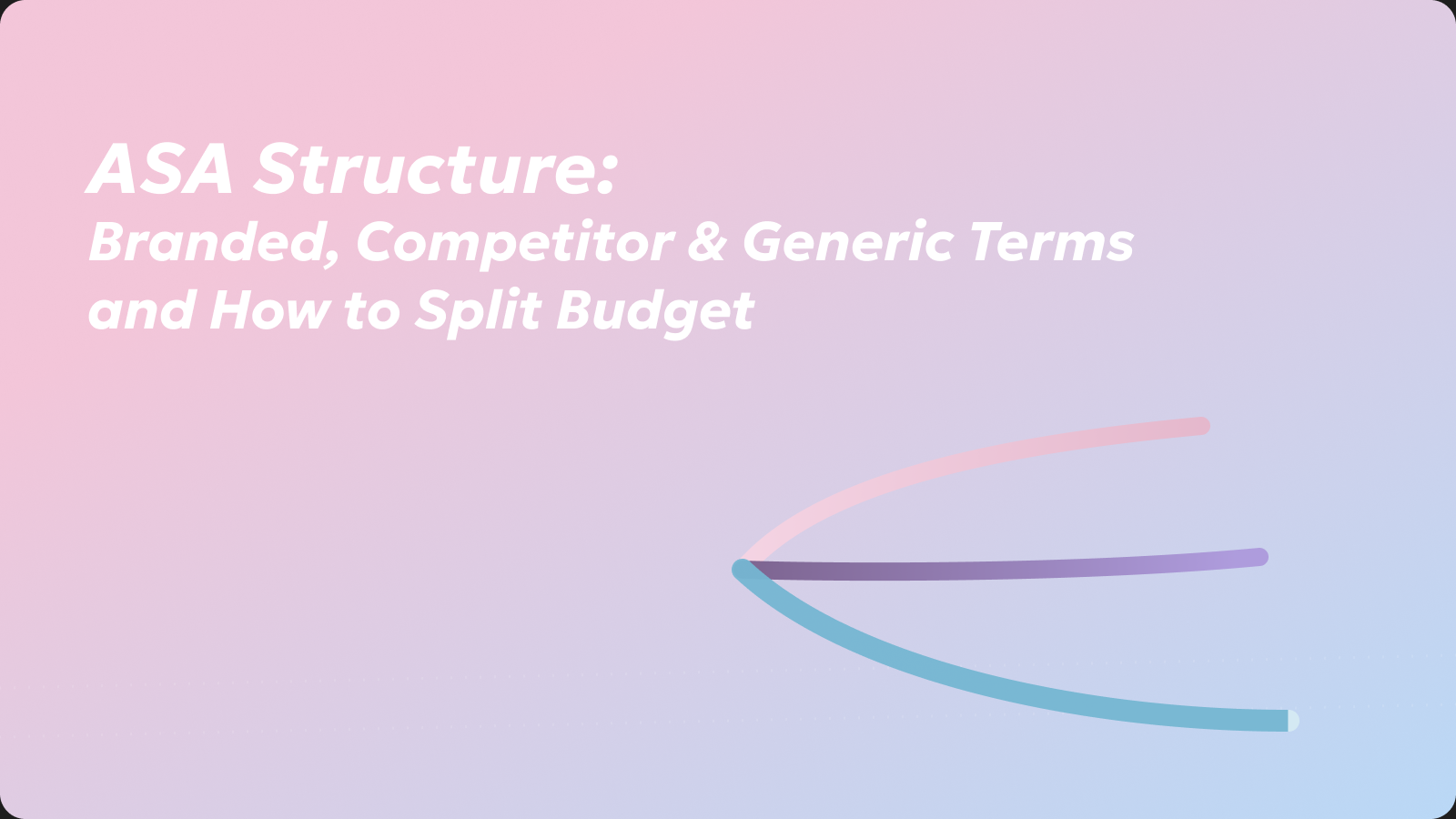 ASA Structure:
Branded, Competitor & Generic Terms and How to Split Budget